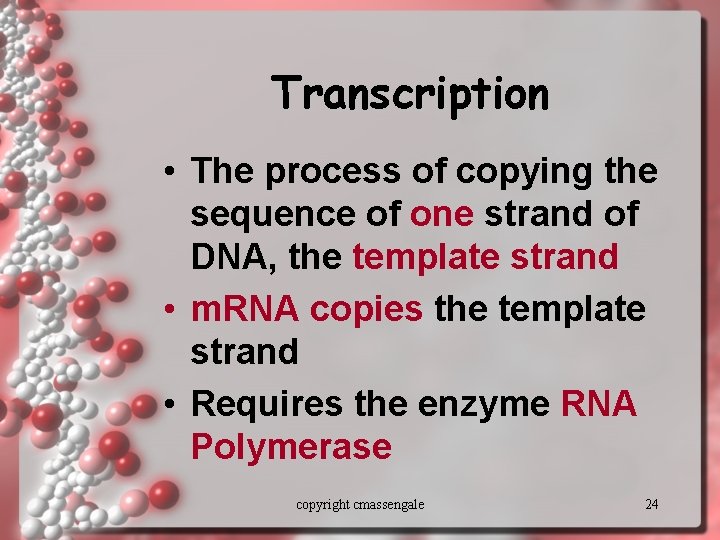 Transcription

• The process of copying the sequence of one strand of DNA, the template strand

• mRNA copies the template strand

• Requires the enzyme RNA Polymerase

copyright cmassengale

24